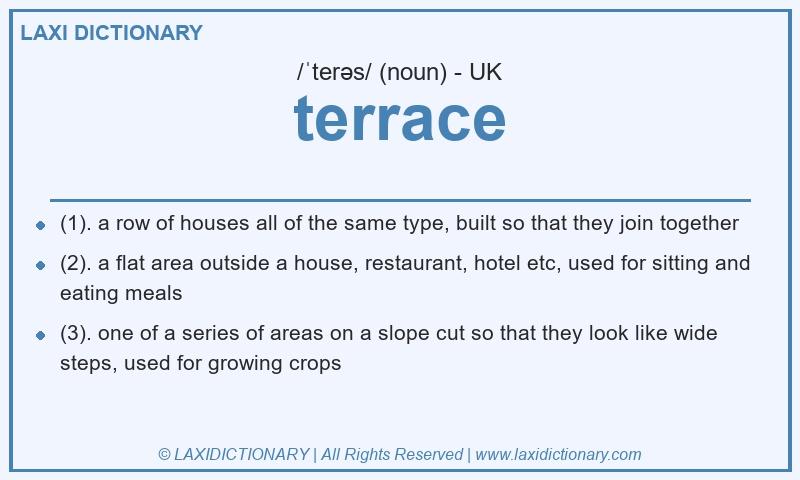 LAXI DICTIONARY

/ˈterəs/ (noun) - UK

terrace

- (1). a row of houses all of the same type, built so that they join together
- (2). a flat area outside a house, restaurant, hotel etc, used for sitting and eating meals
- (3). one of a series of areas on a slope cut so that they look like wide steps, used for growing crops

© LAXIDICTIONARY | All Rights Reserved | www.laxidictionary.com